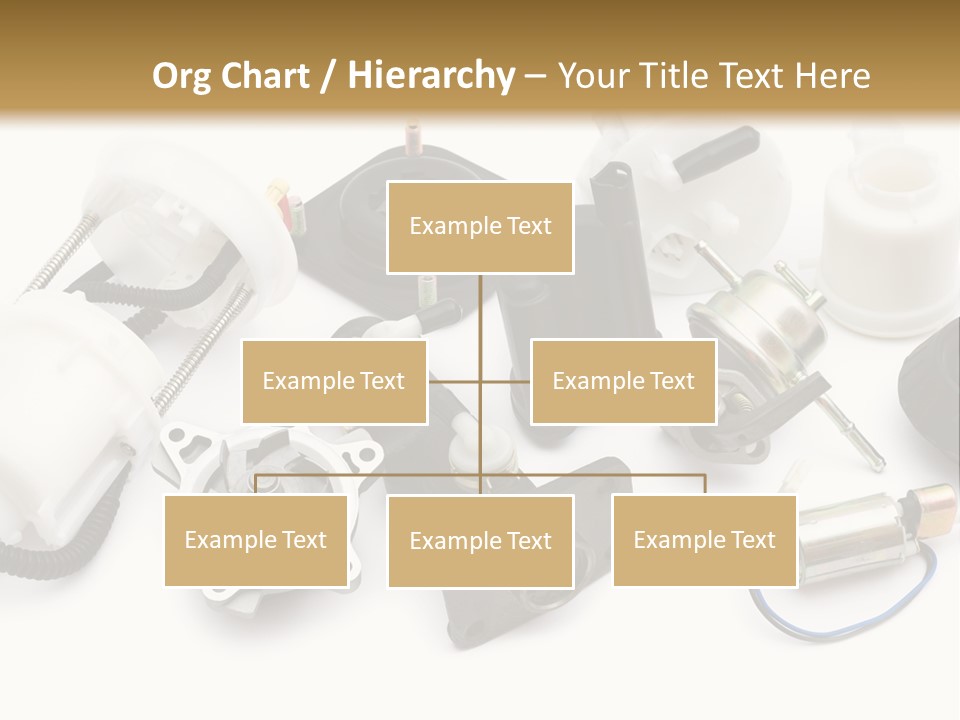 Org Chart / Hierarchy – Your Title Text Here

Example Text

Example Text

Example Text

Example Text

Example Text

Example Text